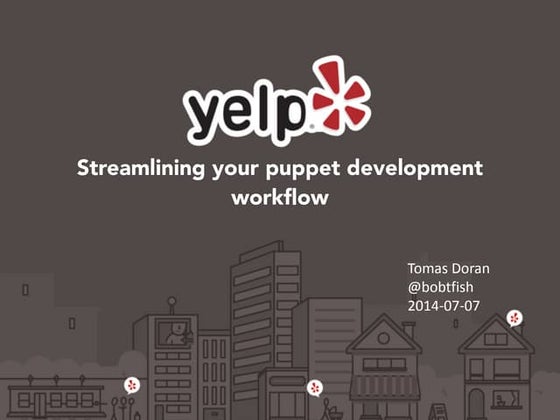 yelp

Streamlining your puppet development workflow

Tomas Doran
@bobtfish
2014-07-07